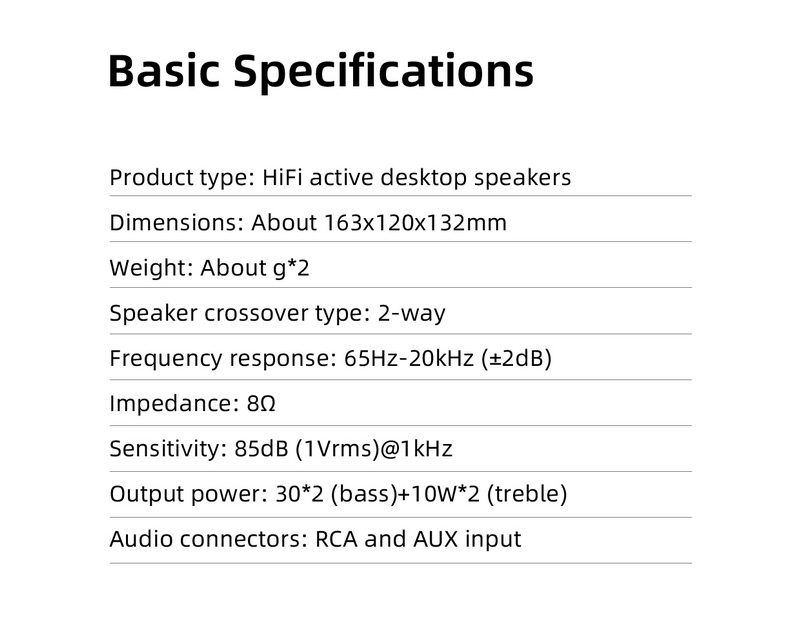 Basic Specifications

Product type: HiFi active desktop speakers

Dimensions: About 163x120x132mm

Weight: About g*2

Speaker crossover type: 2-way

Frequency response: 65Hz-20kHz (±2dB)

Impedance: 8Ω

Sensitivity: 85dB (1Vrms)@1kHz

Output power: 30*2 (bass)+10W*2 (treble)

Audio connectors: RCA and AUX input